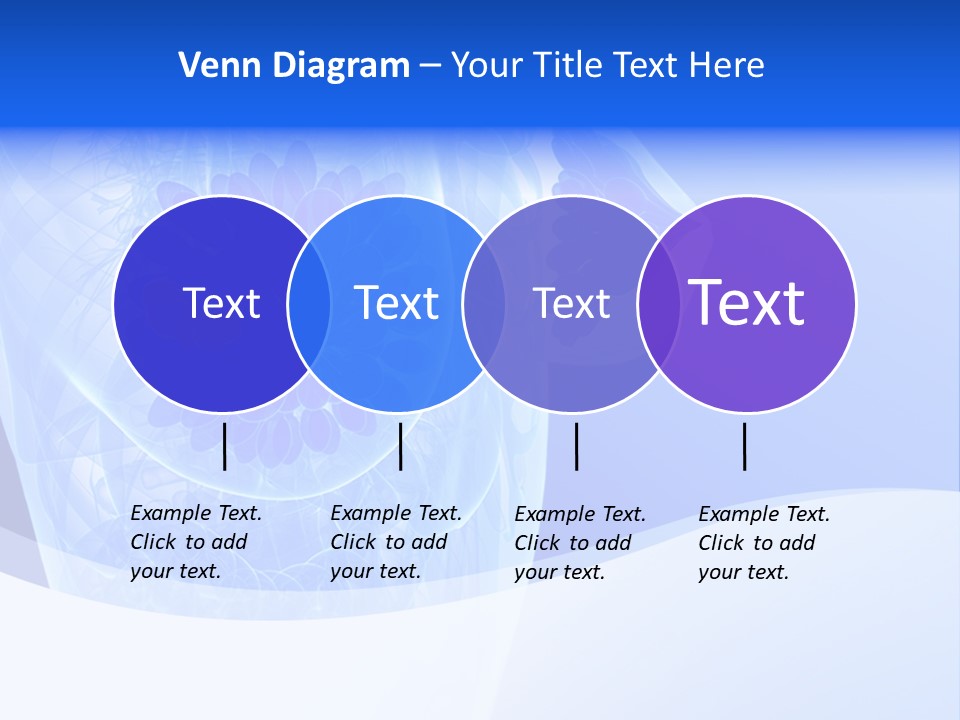 Venn Diagram – Your Title Text Here

Text

Text

Text

Text

Example Text. Click to add your text.

Example Text. Click to add your text.

Example Text. Click to add your text.

Example Text. Click to add your text.